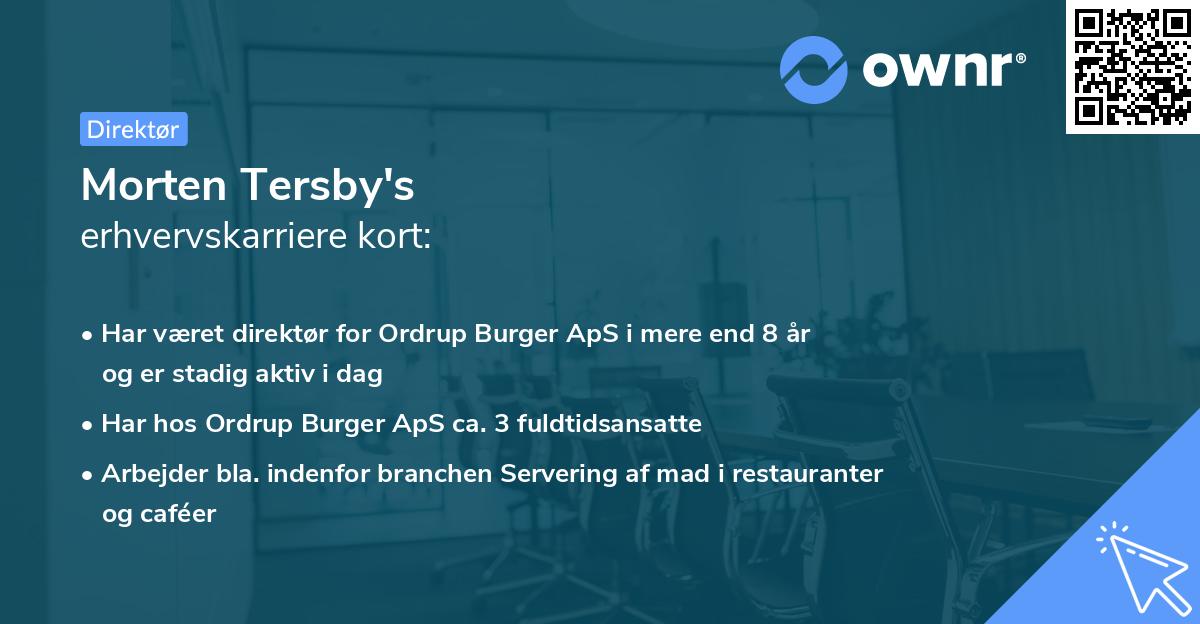 ownr®

Direktør

Morten Tersby's
erhvervskarriere kort:

• Har været direktør for Ordrup Burger ApS i mere end 8 år og er stadig aktiv i dag

• Har hos Ordrup Burger ApS ca. 3 fuldtidsansatte

• Arbejder bla. indenfor branchen Servering af mad i restauranter og caféer